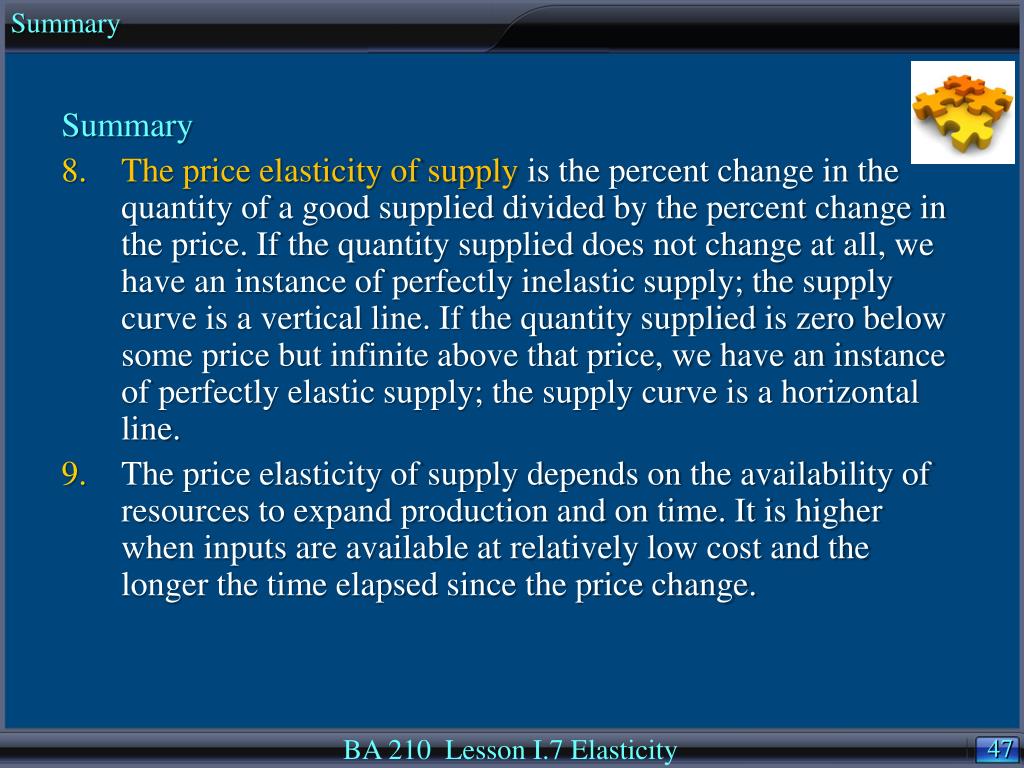 Summary

Summary

8. The price elasticity of supply is the percent change in the quantity of a good supplied divided by the percent change in the price. If the quantity supplied does not change at all, we have an instance of perfectly inelastic supply; the supply curve is a vertical line. If the quantity supplied is zero below some price but infinite above that price, we have an instance of perfectly elastic supply; the supply curve is a horizontal line.

9. The price elasticity of supply depends on the availability of resources to expand production and on time. It is higher when inputs are available at relatively low cost and the longer the time elapsed since the price change.

BA 210 Lesson I.7 Elasticity

47